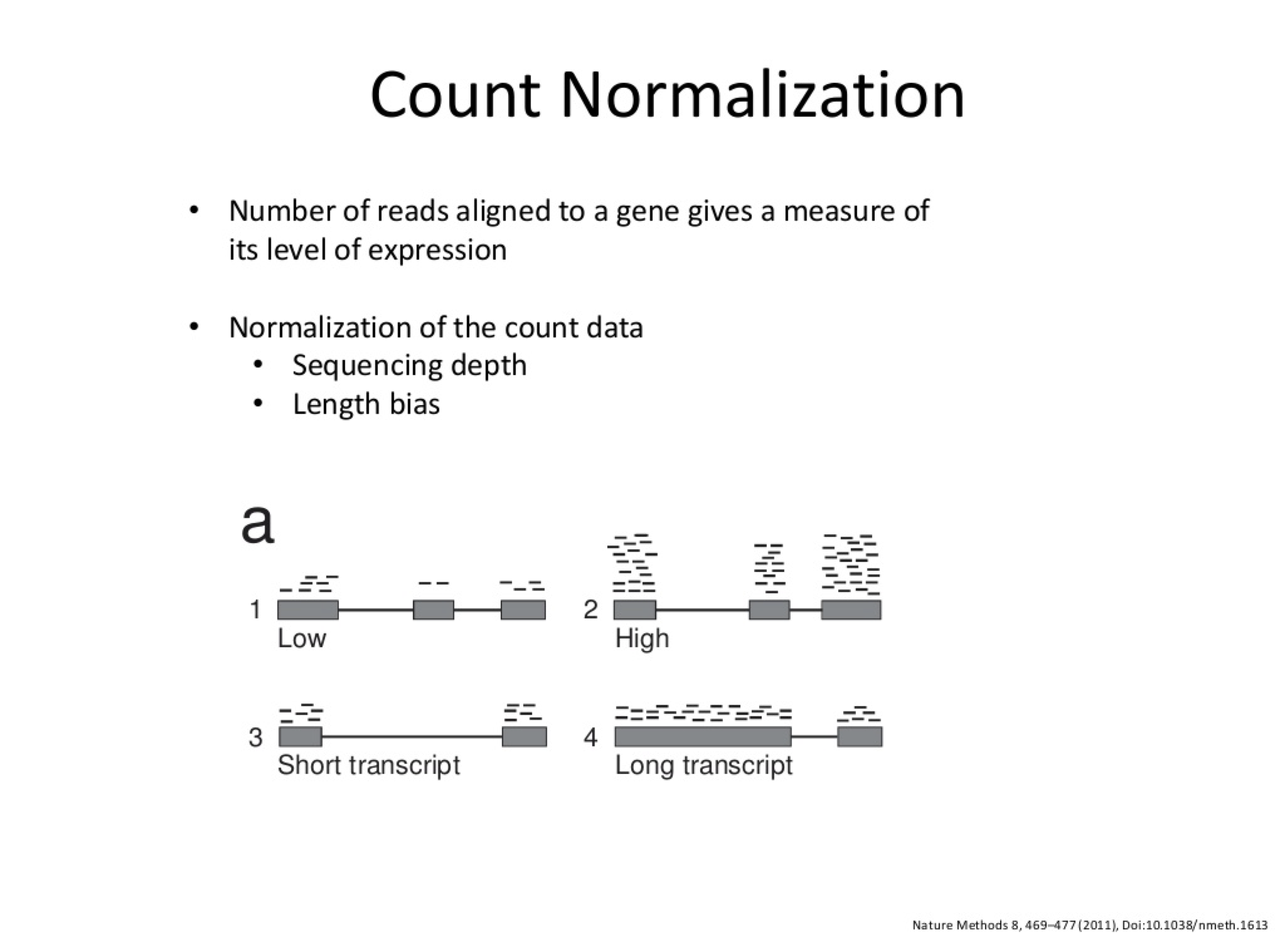 Count Normalization

• Number of reads aligned to a gene gives a measure of its level of expression

• Normalization of the count data
  • Sequencing depth
  • Length bias

a

1 Low

2 High

3 Short transcript

4 Long transcript

Nature Methods 8, 469–477 (2011), Doi:10.1038/nmeth.1613